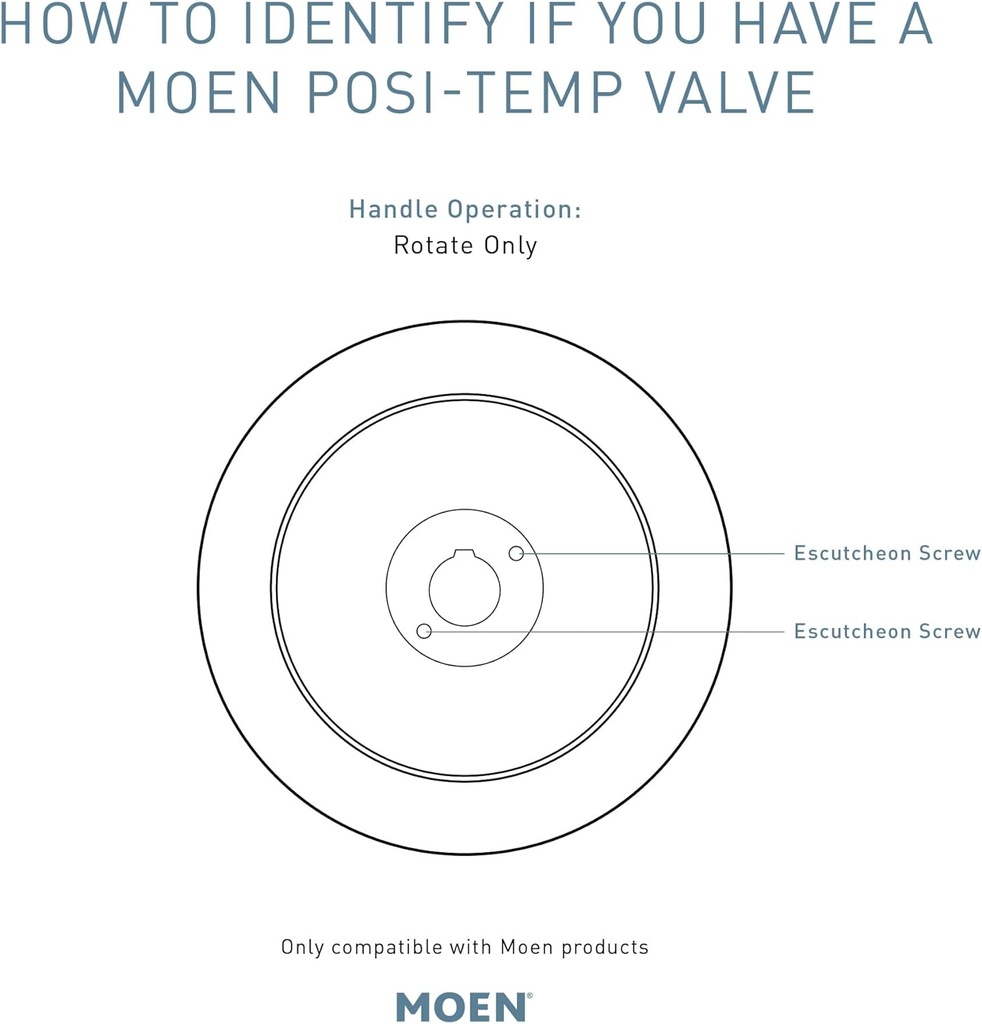 HOW TO IDENTIFY IF YOU HAVE A MOEN POSI-TEMP VALVE

Handle Operation:
Rotate Only

Escutcheon Screw

Escutcheon Screw

Only compatible with Moen products

MOEN®